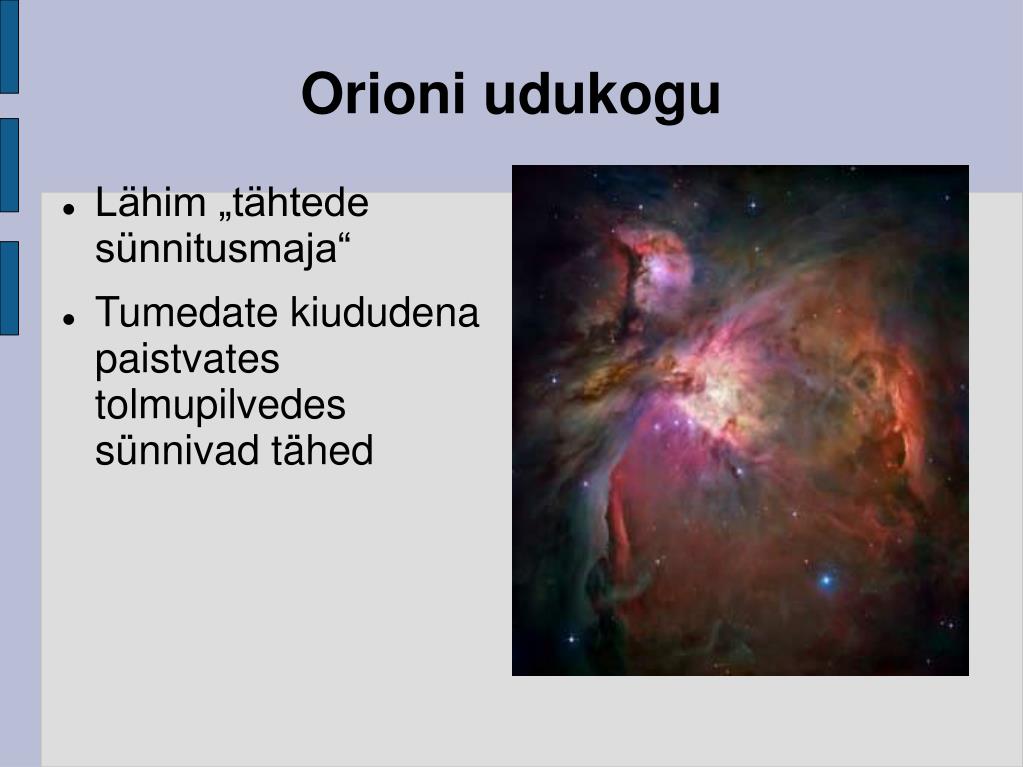 Orioni udukogu

- Lähim „tähtede sünnitusmaja“
- Tumedate kiududena paistvates tolmupilvedes sünnivad tähed